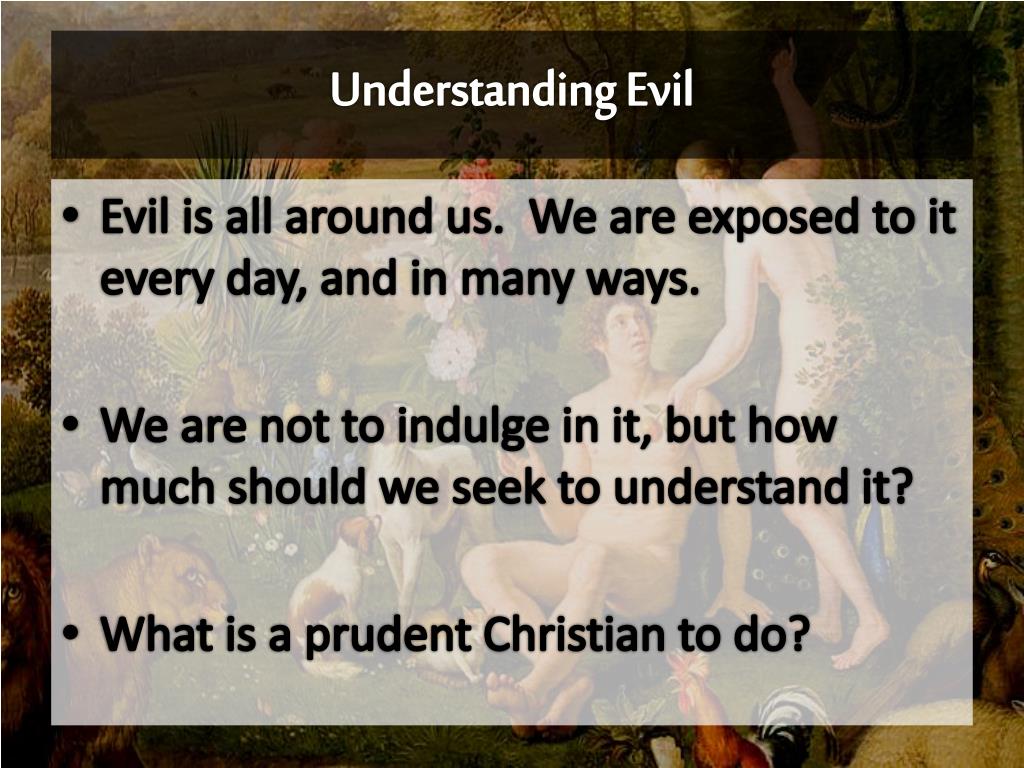 Understanding Evil

• Evil is all around us. We are exposed to it every day, and in many ways.

• We are not to indulge in it, but how much should we seek to understand it?

• What is a prudent Christian to do?